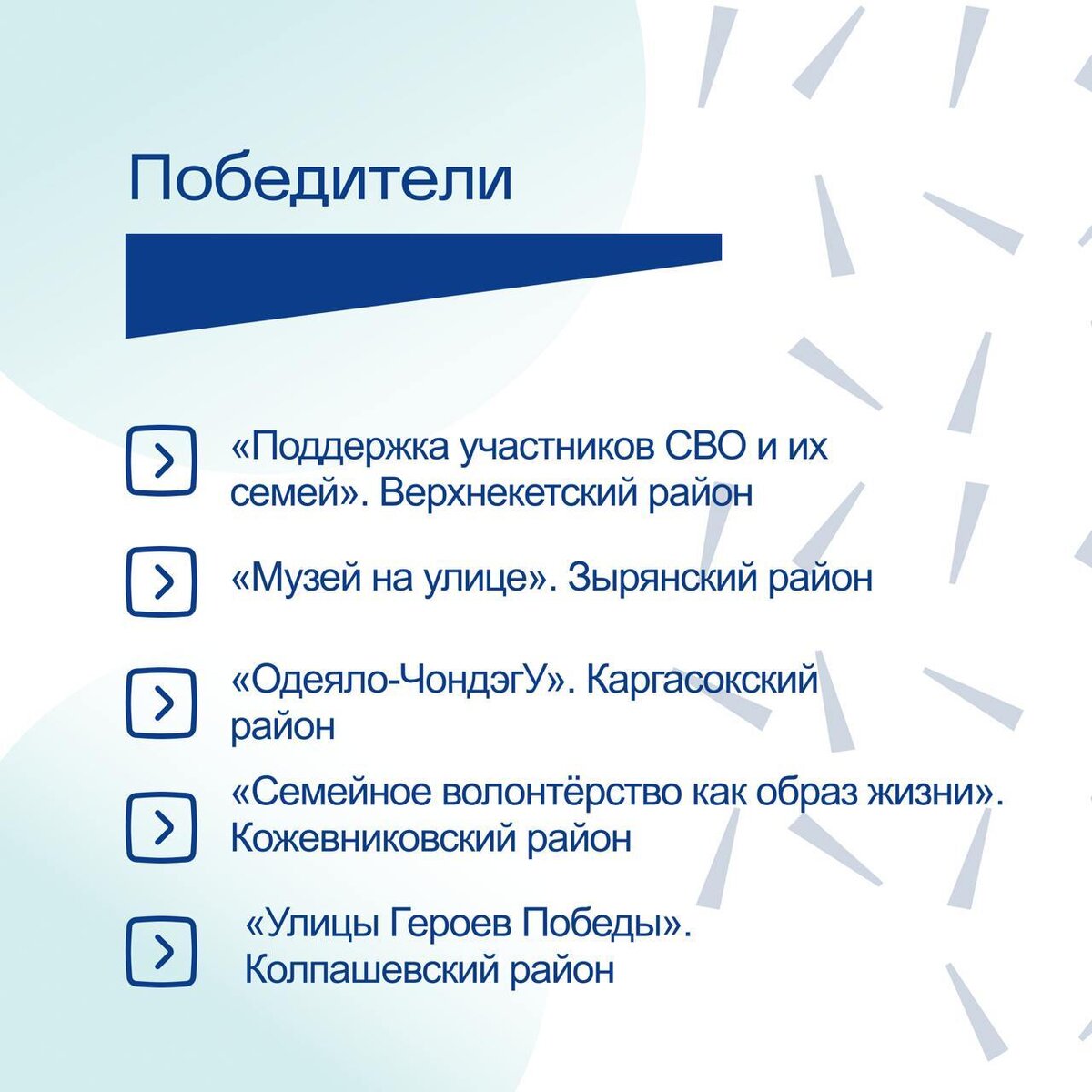 Победители

«Поддержка участников СВО и их семей». Верхнекетский район

«Музей на улице». Зырянский район

«Одеяло-ЧондэгУ». Каргасокский район

«Семейное волонтёрство как образ жизни». Кожевниковский район

«Улицы Героев Победы». Колпашевский район